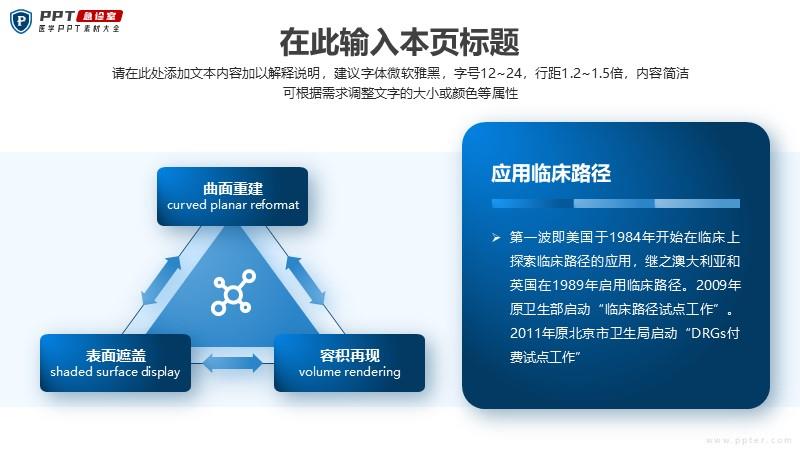 PPT 急诊室
医学PPT素材大全

在此输入本页标题

请在此处添加文本内容加以解释说明，建议字体微软雅黑，字号12~24，行距1.2~1.5倍，内容简洁
可根据需求调整文字的大小或颜色等属性

曲面重建
curved planar reformat

表面遮盖
shaded surface display

容积再现
volume rendering

应用临床路径

➢ 第一波即美国于1984年开始在临床上探索临床路径的应用，继之澳大利亚和英国在1989年启用临床路径。2009年原卫生部启动“临床路径试点工作”。2011年原北京市卫生局启动“DRGs付费试点工作”

www.ppter.com